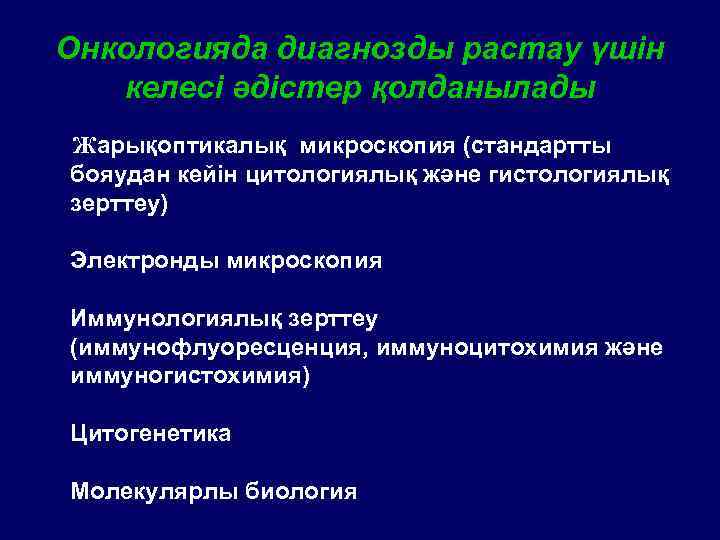 Онкологияда диагнозды растау үшін келесі әдістер қолданылады

Жарықоптикалық микроскопия (стандартты бояудан кейін цитологиялық және гистологиялық зерттеу)

Электронды микроскопия

Иммунологиялық зерттеу (иммунофлуоресценция, иммуноцитохимия және иммуногистохимия)

Цитогенетика

Молекулярлы биология